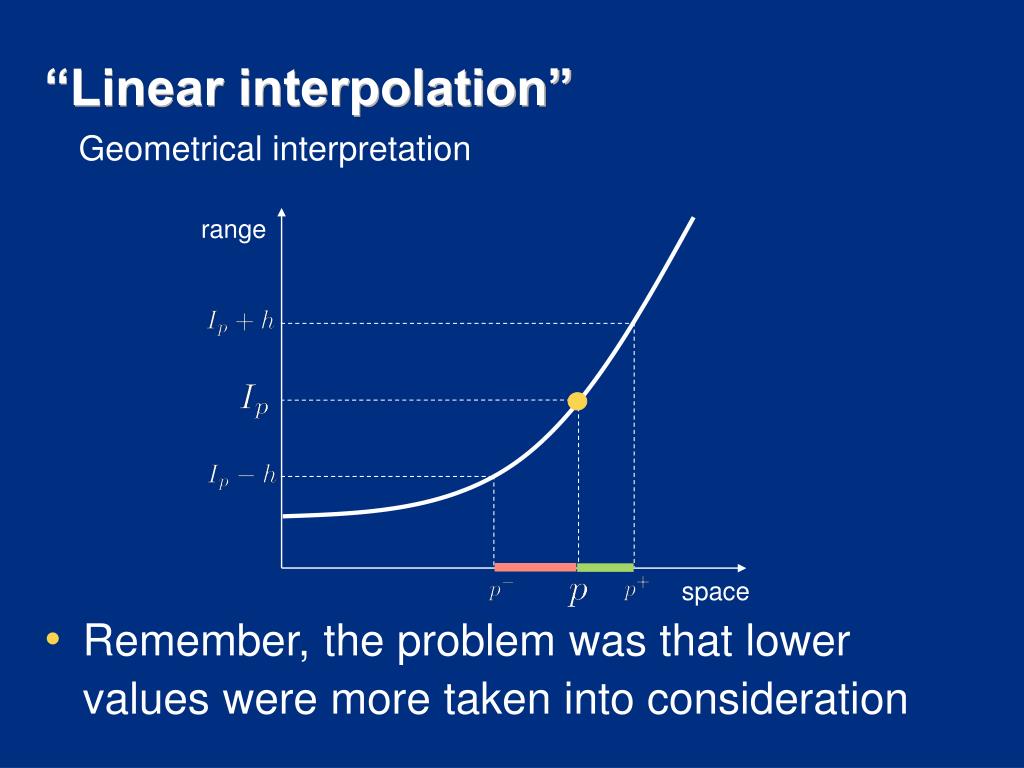 “Linear interpolation”

Geometrical interpretation

range

$I_p + h$

$I_p$

$I_p - h$

$p^-$ $p$ $p^+$ space

• Remember, the problem was that lower values were more taken into consideration